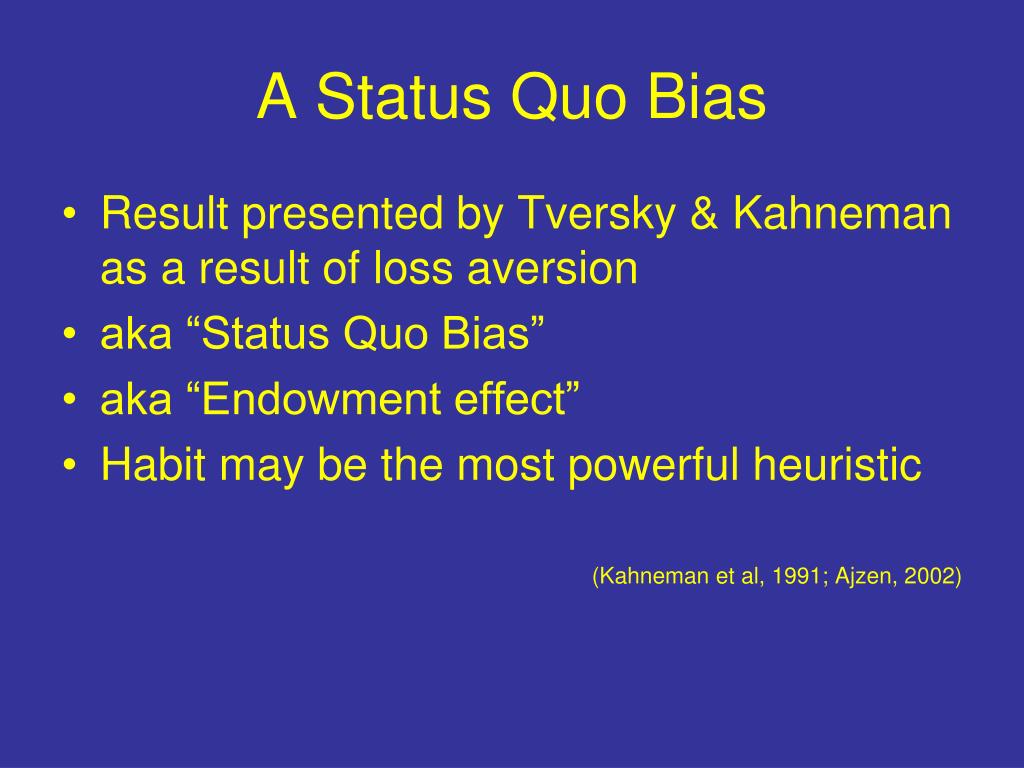 A Status Quo Bias

• Result presented by Tversky & Kahneman as a result of loss aversion
• aka “Status Quo Bias”
• aka “Endowment effect”
• Habit may be the most powerful heuristic

(Kahneman et al, 1991; Ajzen, 2002)